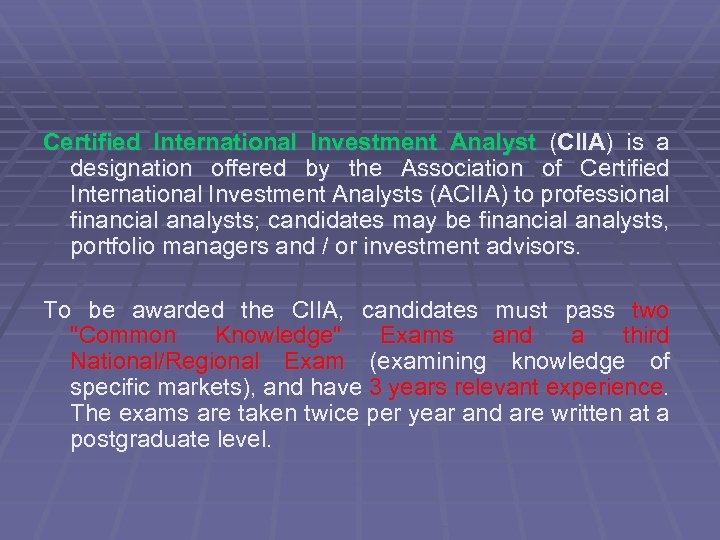 Certified International Investment Analyst (CIIA) is a designation offered by the Association of Certified International Investment Analysts (ACIIA) to professional financial analysts; candidates may be financial analysts, portfolio managers and / or investment advisors.

To be awarded the CIIA, candidates must pass two "Common Knowledge" Exams and a third National/Regional Exam (examining knowledge of specific markets), and have 3 years relevant experience. The exams are taken twice per year and are written at a postgraduate level.